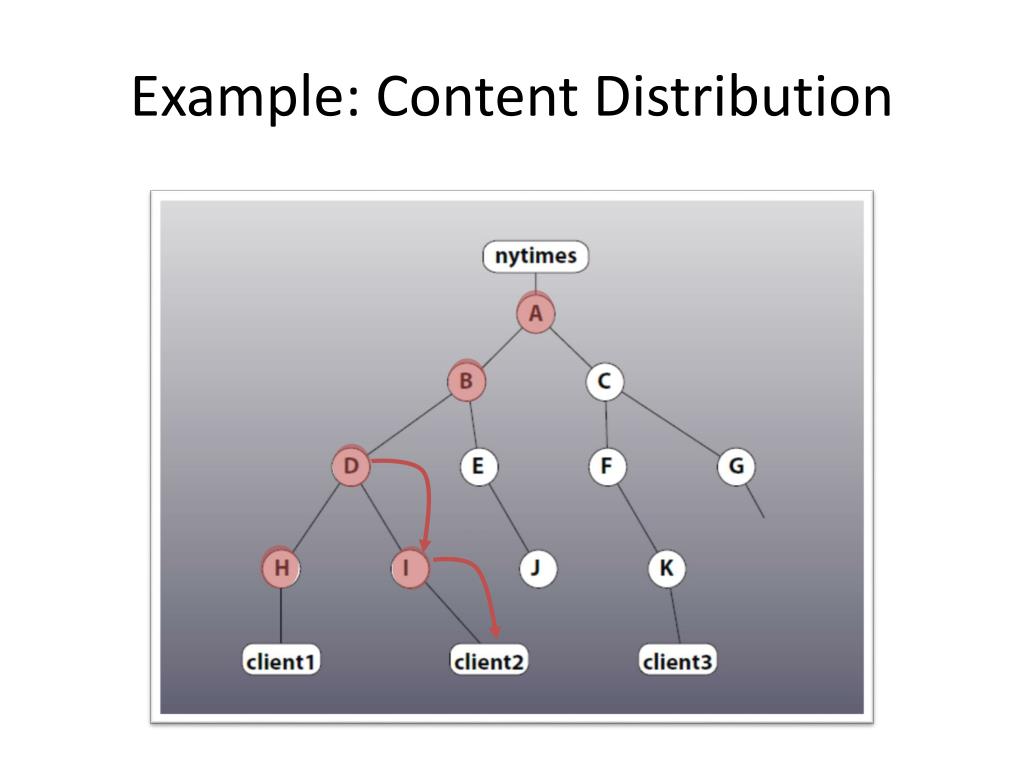 Example: Content Distribution

nytimes

A

B

C

D

E

F

G

H

I

J

K

client1

client2

client3